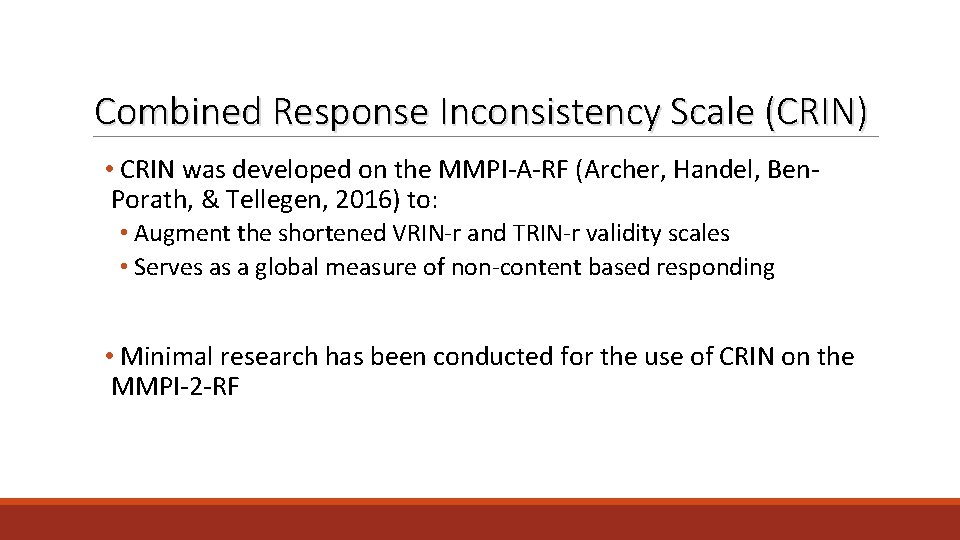 Combined Response Inconsistency Scale (CRIN)

• CRIN was developed on the MMPI-A-RF (Archer, Handel, Ben-Porath, & Tellegen, 2016) to:

• Augment the shortened VRIN-r and TRIN-r validity scales
• Serves as a global measure of non-content based responding

• Minimal research has been conducted for the use of CRIN on the MMPI-2-RF